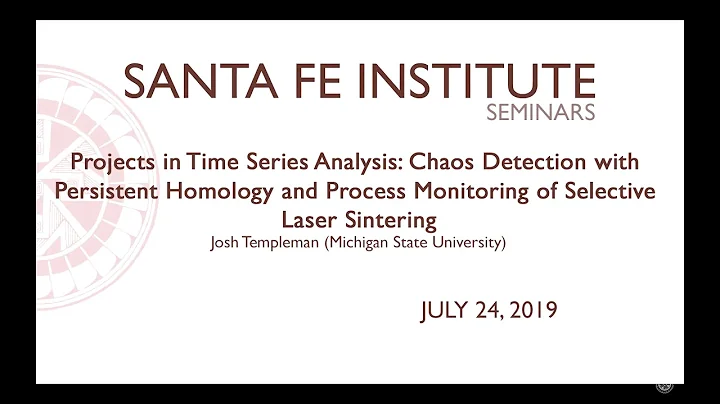 SANTA FE INSTITUTE
SEMINARS

Projects in Time Series Analysis: Chaos Detection with Persistent Homology and Process Monitoring of Selective Laser Sintering

Josh Templeman (Michigan State University)

JULY 24, 2019